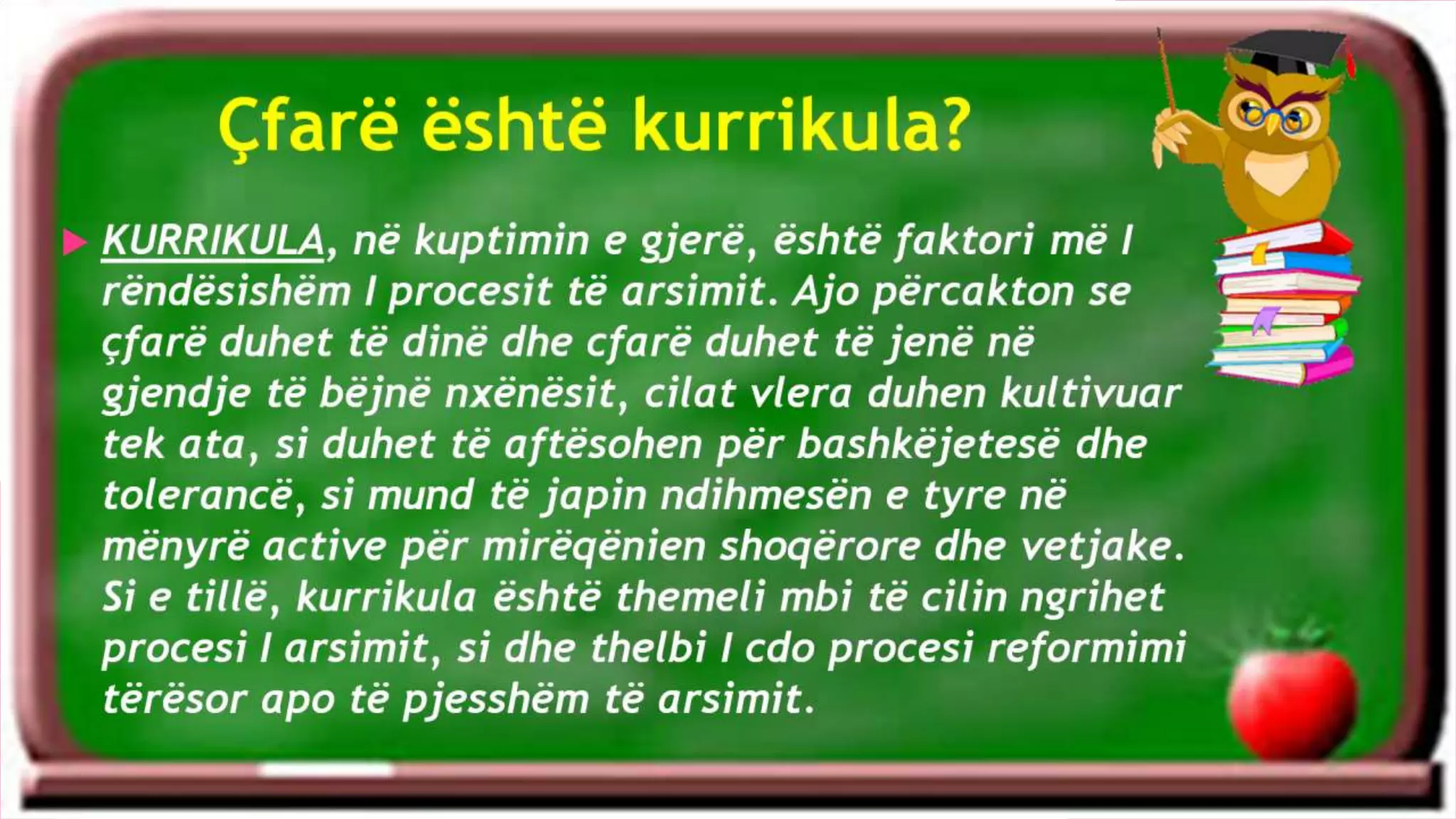 Çfarë është kurrikula?

KURRIKULA, në kuptimin e gjerë, është faktori më I rëndësishëm I procesit të arsimit. Ajo përcakton se çfarë duhet të dinë dhe cfarë duhet të jenë në gjendje të bëjnë nxënësit, cilat vlera duhen kultivuar tek ata, si duhet të aftësohen për bashkëjetesë dhe tolerancë, si mund të japin ndihmesën e tyre në mënyrë active për mirëqënien shoqërore dhe vetjake. Si e tillë, kurrikula është themeli mbi të cilin ngrihet procesi I arsimit, si dhe thelbi I cdo procesi reformimi tërësor apo të pjesshëm të arsimit.